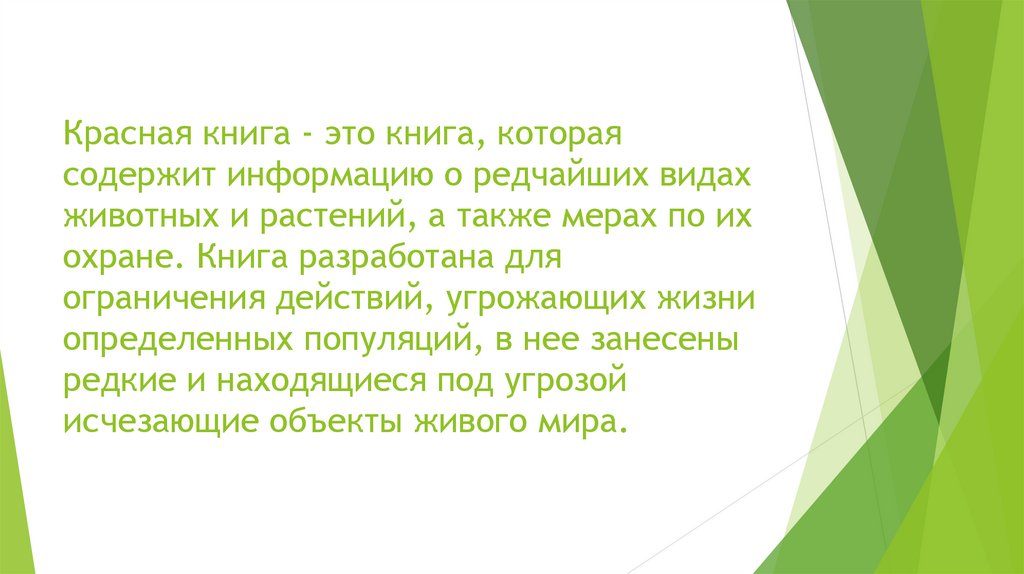 Красная книга - это книга, которая содержит информацию о редчайших видах животных и растений, а также мерах по их охране. Книга разработана для ограничения действий, угрожающих жизни определенных популяций, в нее занесены редкие и находящиеся под угрозой исчезающие объекты живого мира.